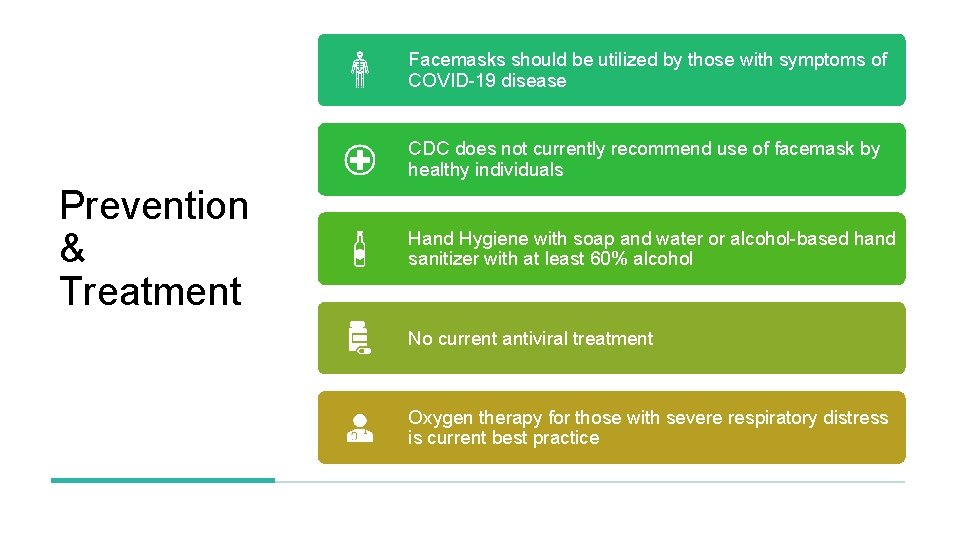 Prevention & Treatment

Facemasks should be utilized by those with symptoms of COVID-19 disease

CDC does not currently recommend use of facemask by healthy individuals

Hand Hygiene with soap and water or alcohol-based hand sanitizer with at least 60% alcohol

No current antiviral treatment

Oxygen therapy for those with severe respiratory distress is current best practice